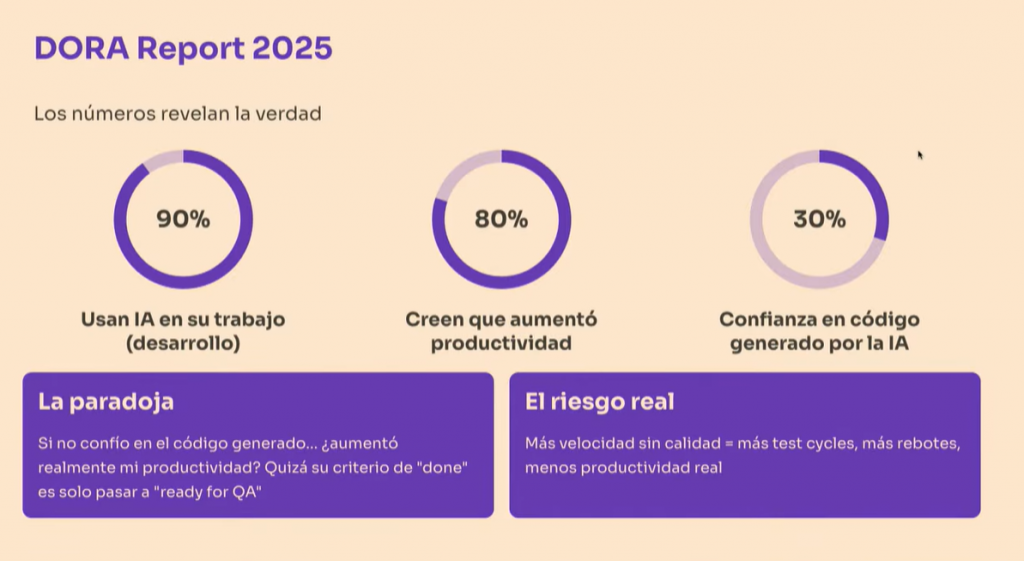 DORA Report 2025

Los números revelan la verdad

90%

Usan IA en su trabajo (desarrollo)

80%

Creen que aumentó productividad

30%

Confianza en código generado por la IA

La paradoja

Si no confío en el código generado... ¿aumentó realmente mi productividad? Quizá su criterio de "done" es solo pasar a "ready for QA"

El riesgo real

Más velocidad sin calidad = más test cycles, más rebotes, menos productividad real